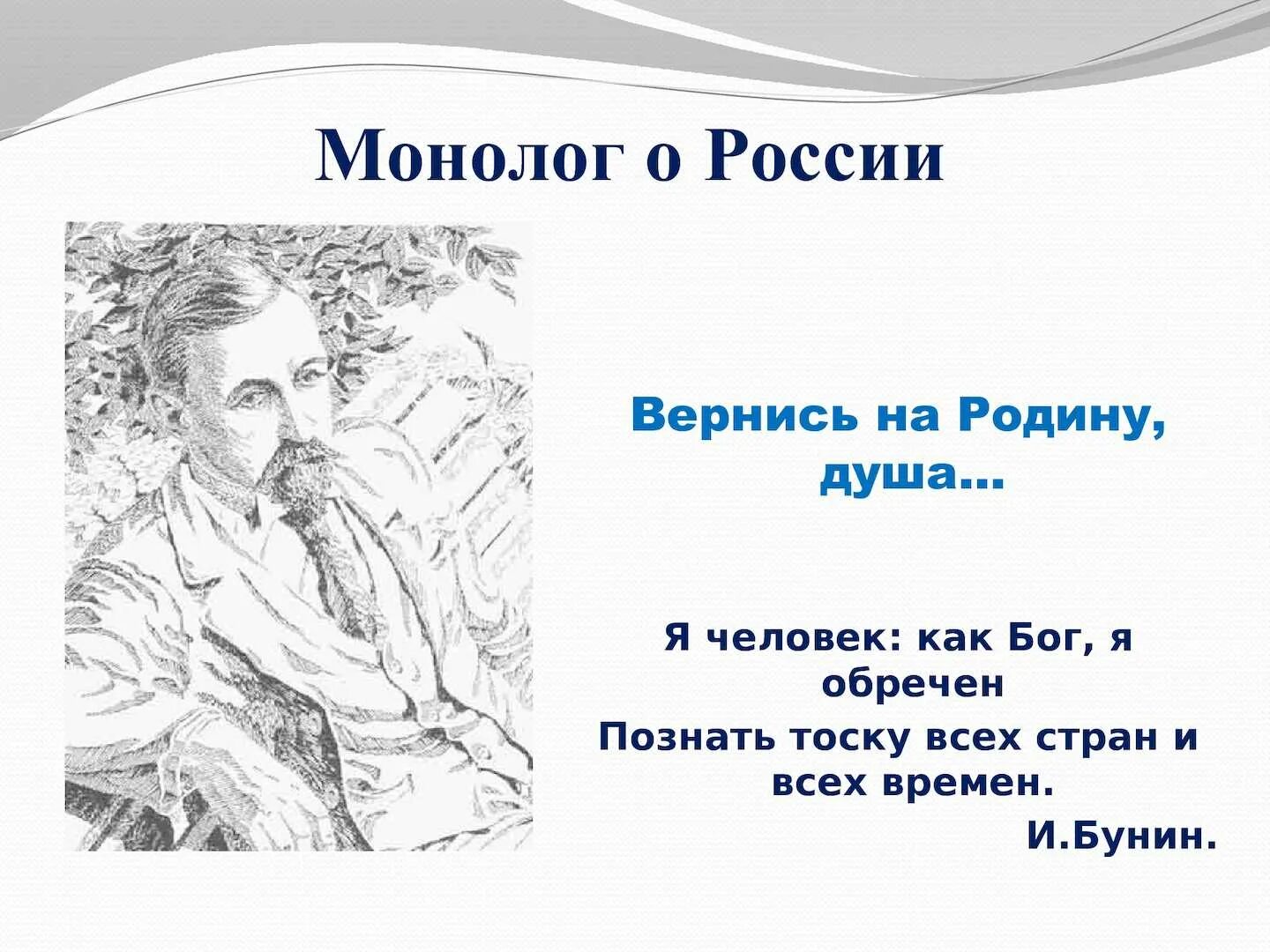 Монолог о России

Вернись на Родину, душа…

Я человек: как Бог, я обречен
Познать тоску всех стран и всех времен.
И.Бунин.